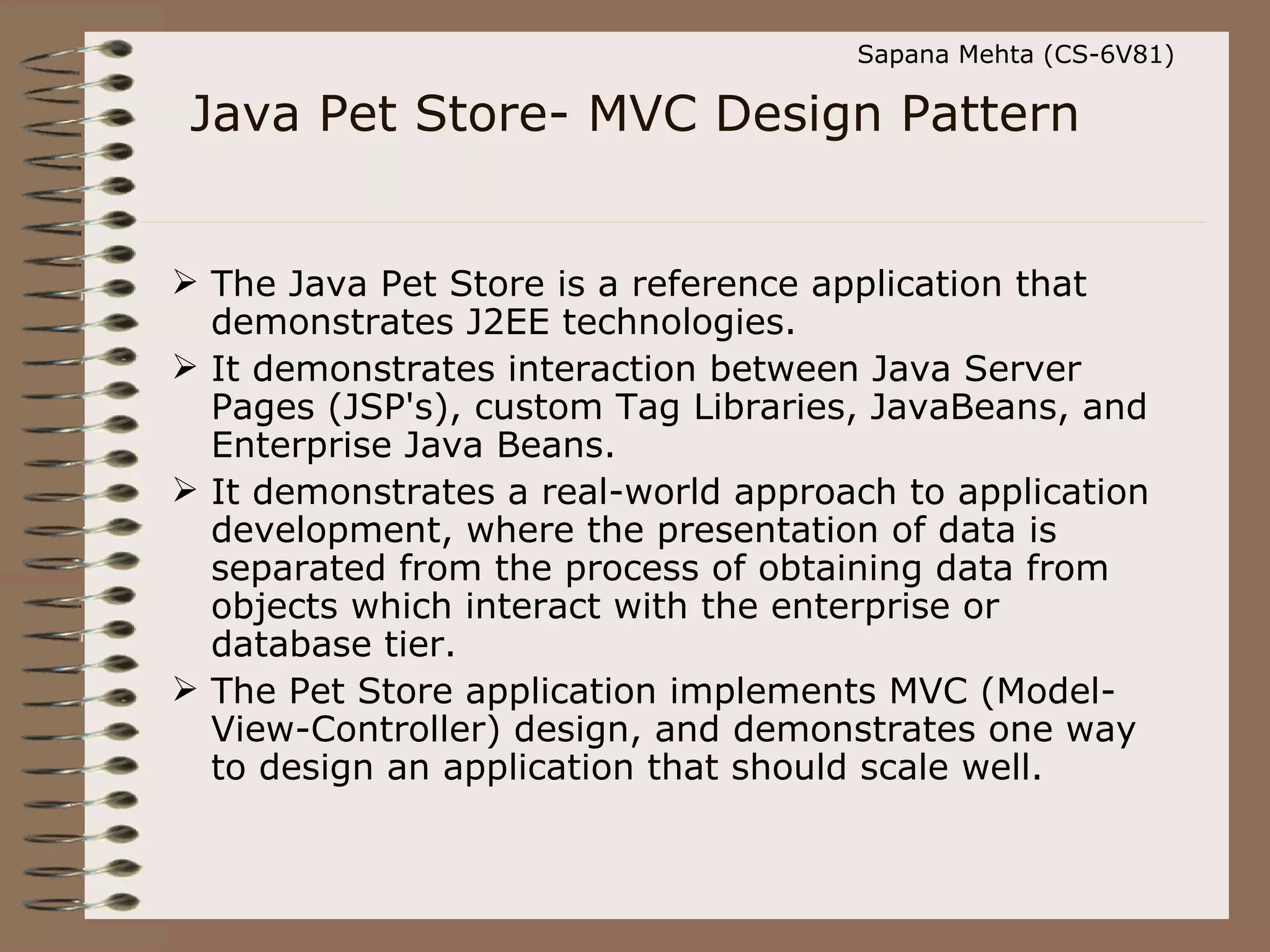 Sapana Mehta (CS-6V81)

Java Pet Store- MVC Design Pattern

➢ The Java Pet Store is a reference application that demonstrates J2EE technologies.

➢ It demonstrates interaction between Java Server Pages (JSP's), custom Tag Libraries, JavaBeans, and Enterprise Java Beans.

➢ It demonstrates a real-world approach to application development, where the presentation of data is separated from the process of obtaining data from objects which interact with the enterprise or database tier.

➢ The Pet Store application implements MVC (Model-View-Controller) design, and demonstrates one way to design an application that should scale well.